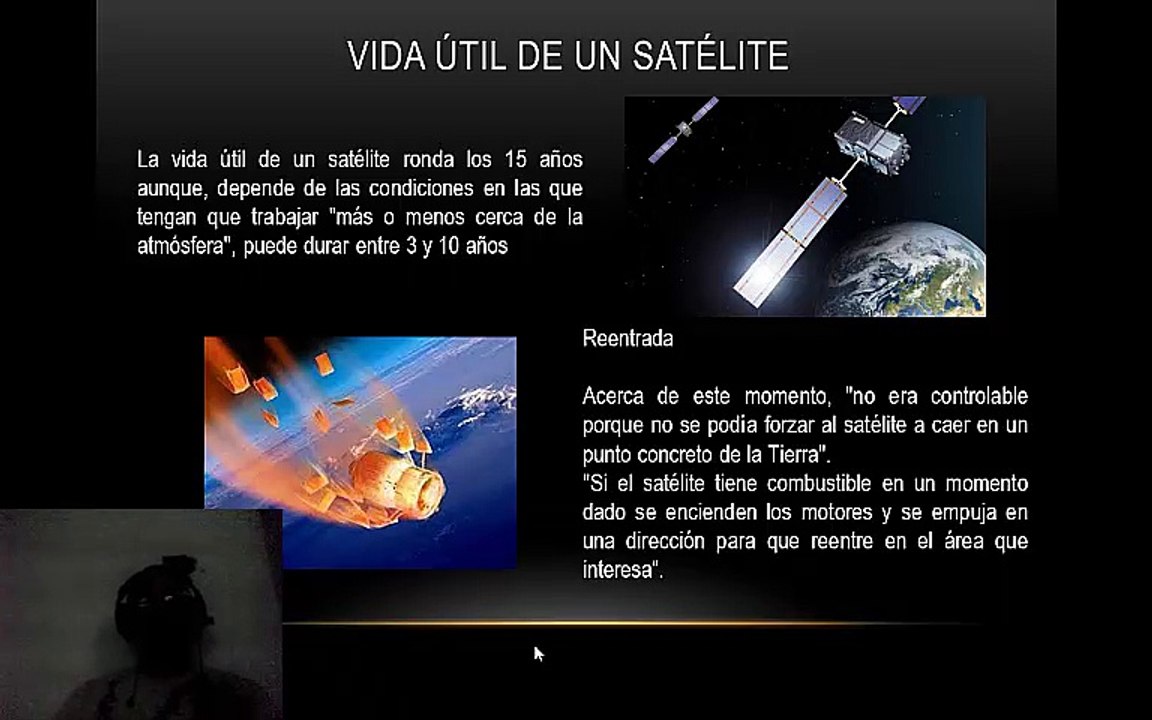 VIDA ÚTIL DE UN SATÉLITE

La vida útil de un satélite ronda los 15 años aunque, depende de las condiciones en las que tengan que trabajar "más o menos cerca de la atmósfera", puede durar entre 3 y 10 años

Reentrada

Acerca de este momento, "no era controlable porque no se podía forzar al satélite a caer en un punto concreto de la Tierra".
"Si el satélite tiene combustible en un momento dado se encienden los motores y se empuja en una dirección para que reentre en el área que interesa".